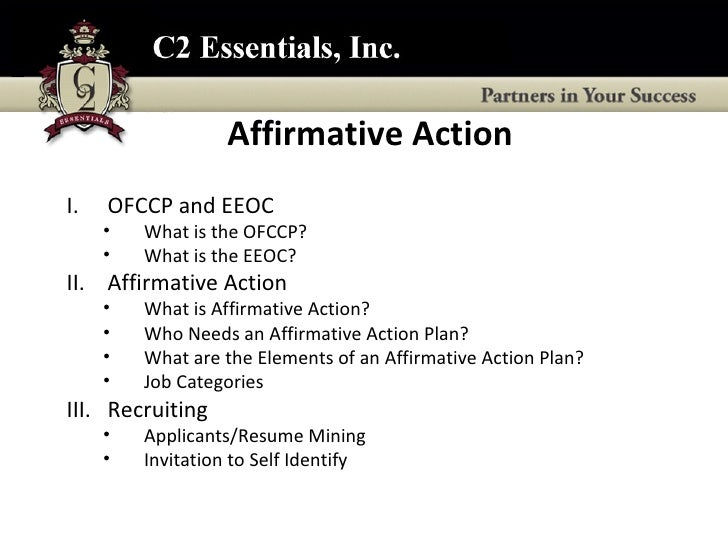 C2 ESSENTIALS

C2 Essentials, Inc.

Partners in Your Success

Affirmative Action

I. OFCCP and EEOC
• What is the OFCCP?
• What is the EEOC?
II. Affirmative Action
• What is Affirmative Action?
• Who Needs an Affirmative Action Plan?
• What are the Elements of an Affirmative Action Plan?
• Job Categories
III. Recruiting
• Applicants/Resume Mining
• Invitation to Self Identify